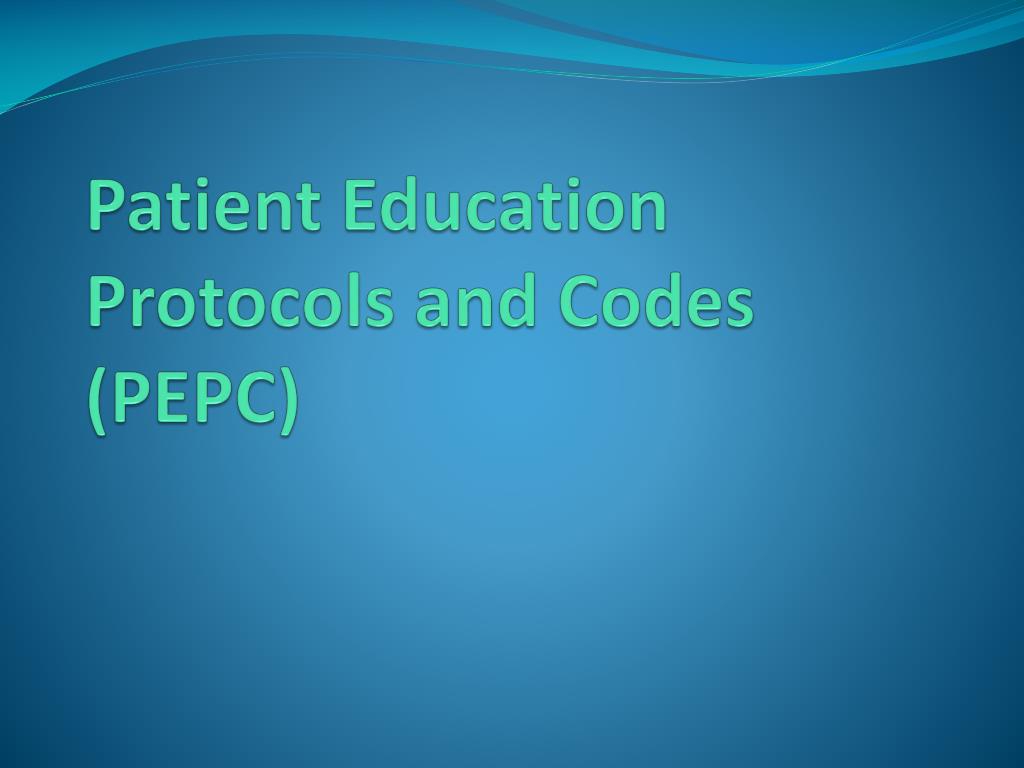 Patient Education Protocols and Codes (PEPC)